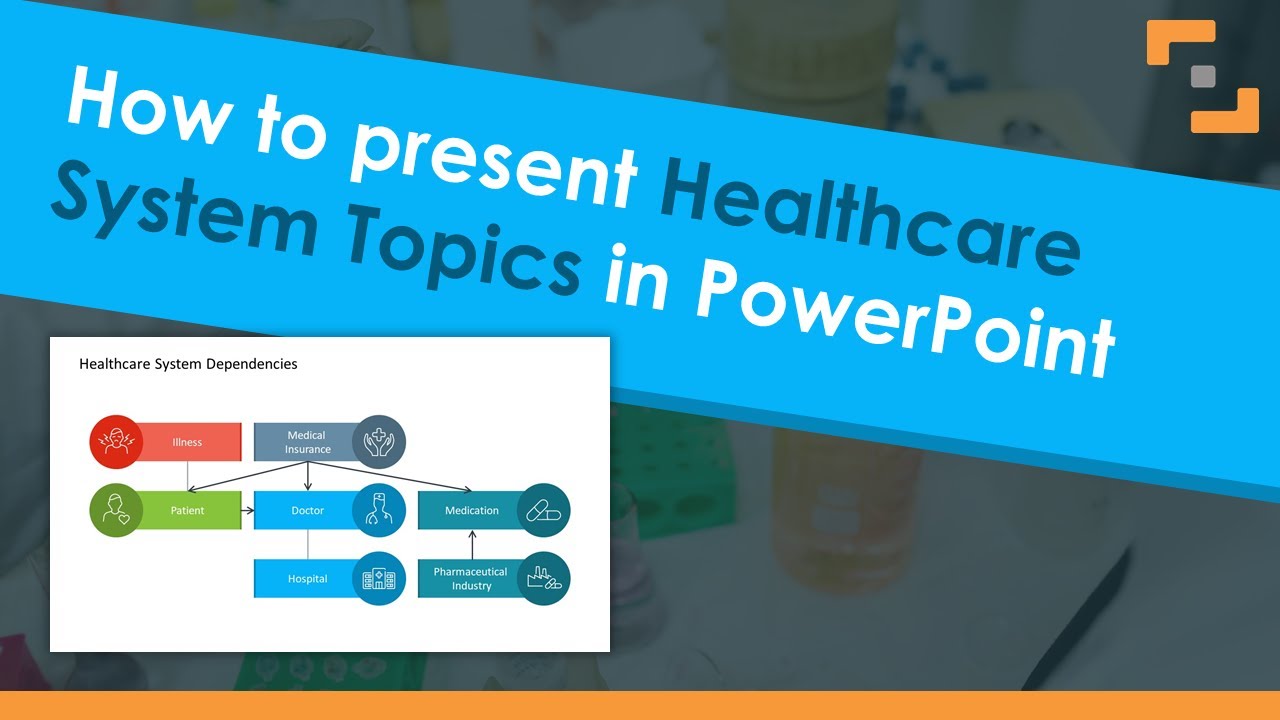 How to present Healthcare System Topics in PowerPoint

Healthcare System Dependencies

Illness

Medical Insurance

Patient

Doctor

Medication

Hospital

Pharmaceutical Industry